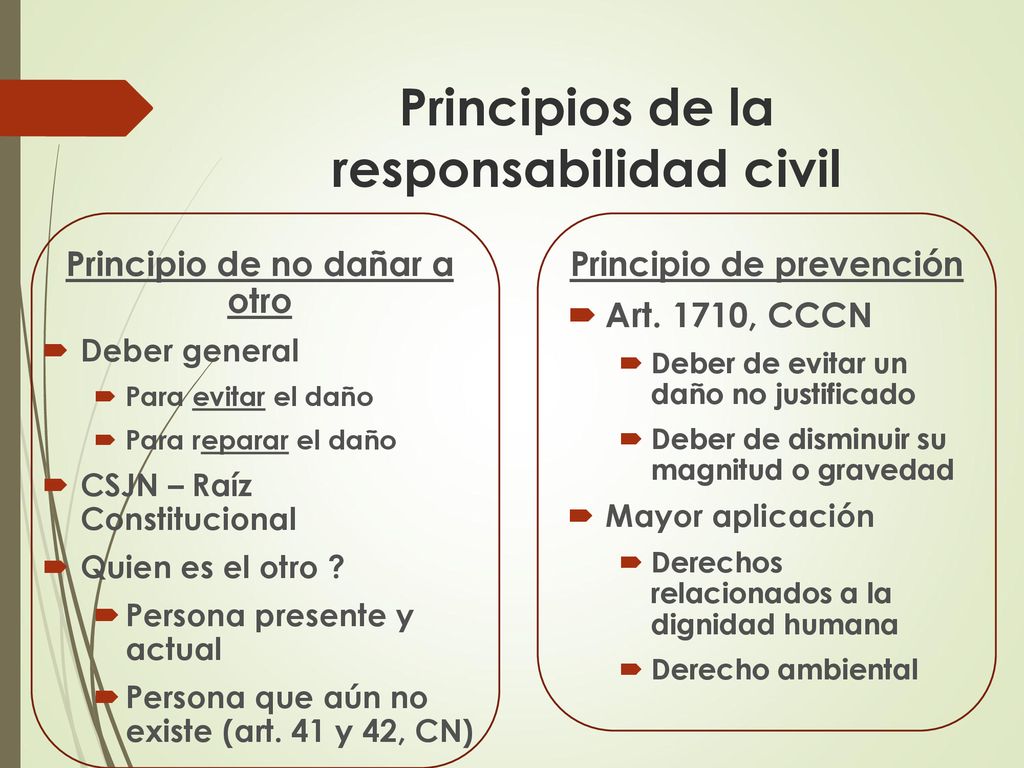 Principios de la responsabilidad civil

Principio de no dañar a otro

Deber general

Para evitar el daño

Para reparar el daño

CSJN – Raíz Constitucional

Quien es el otro ?

Persona presente y actual

Persona que aún no existe (art. 41 y 42, CN)

Principio de prevención

Art. 1710, CCCN

Deber de evitar un daño no justificado

Deber de disminuir su magnitud o gravedad

Mayor aplicación

Derechos relacionados a la dignidad humana

Derecho ambiental